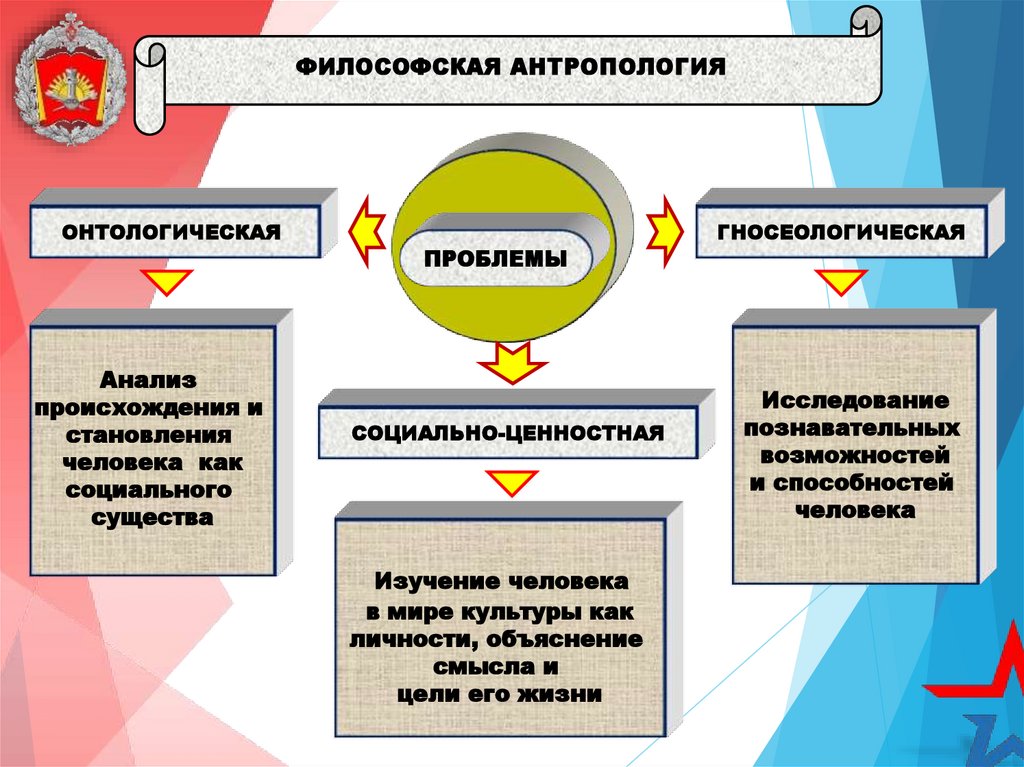 ФИЛОСОФСКАЯ АНТРОПОЛОГИЯ

ПРОБЛЕМЫ

ОНТОЛОГИЧЕСКАЯ

Анализ происхождения и становления человека как социального существа

СОЦИАЛЬНО-ЦЕННОСТНАЯ

Изучение человека в мире культуры как личности, объяснение смысла и цели его жизни

ГНОСЕОЛОГИЧЕСКАЯ

Исследование познавательных возможностей и способностей человека